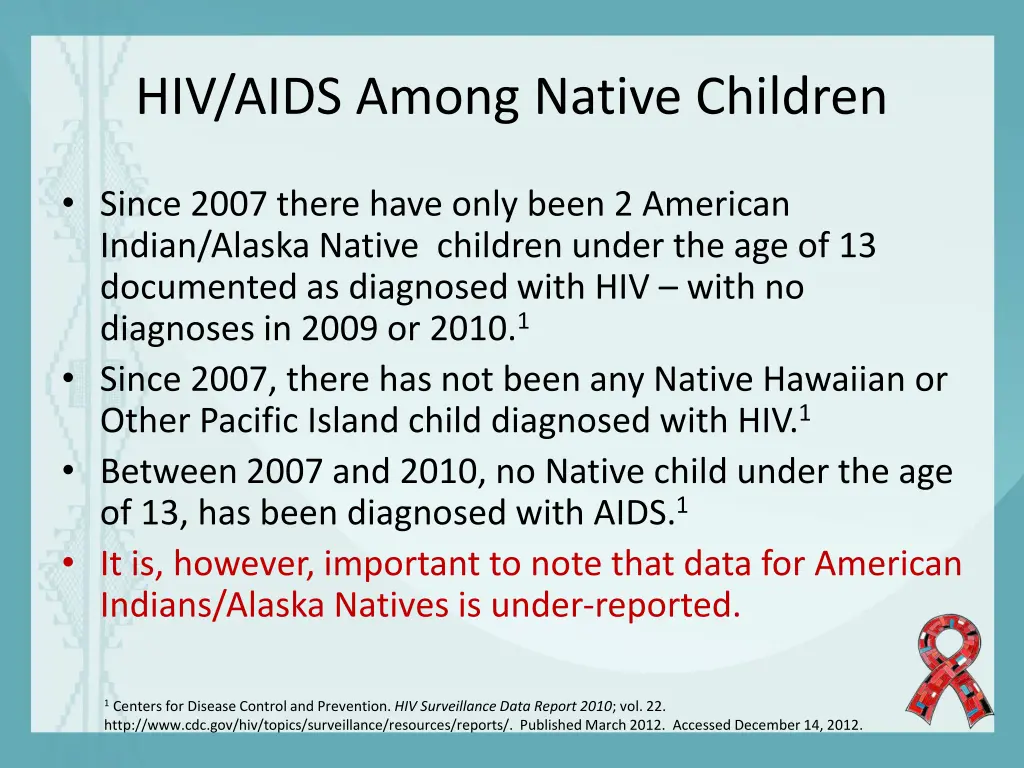 HIV/AIDS Among Native Children

• Since 2007 there have only been 2 American Indian/Alaska Native children under the age of 13 documented as diagnosed with HIV – with no diagnoses in 2009 or 2010.$^1$
• Since 2007, there has not been any Native Hawaiian or Other Pacific Island child diagnosed with HIV.$^1$
• Between 2007 and 2010, no Native child under the age of 13, has been diagnosed with AIDS.$^1$
• It is, however, important to note that data for American Indians/Alaska Natives is under-reported.

$^1$ Centers for Disease Control and Prevention. HIV Surveillance Data Report 2010; vol. 22. http://www.cdc.gov/hiv/topics/surveillance/resources/reports/. Published March 2012. Accessed December 14, 2012.